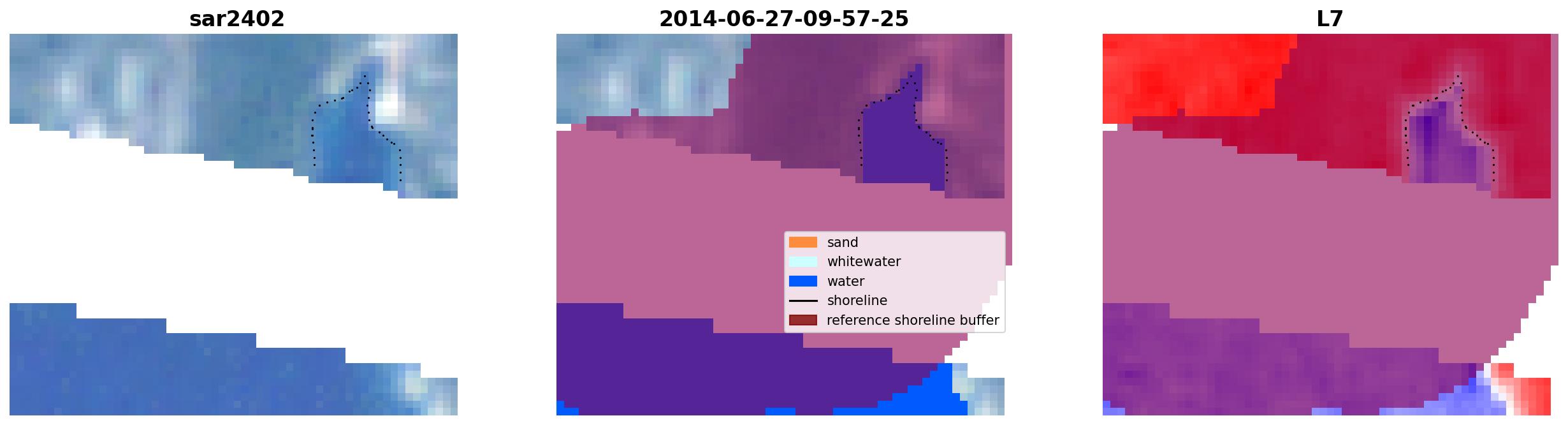 sar2402

2014-06-27-09-57-25

L7

sand
whitewater
water
shoreline
reference shoreline buffer